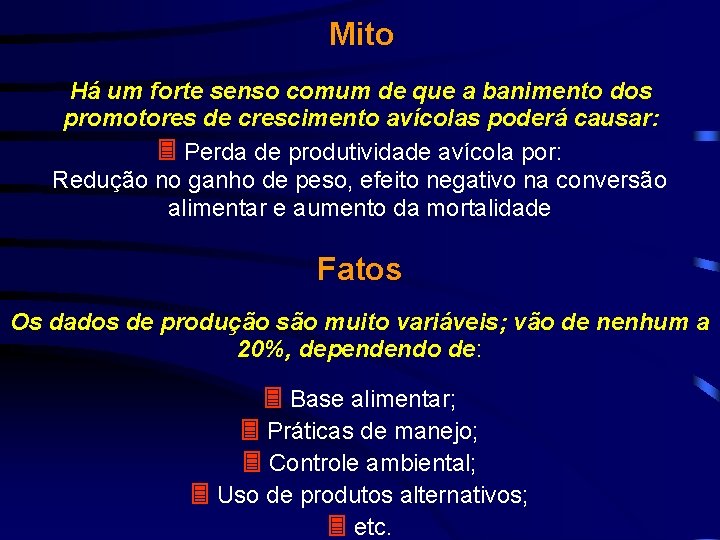 Mito

Há um forte senso comum de que a banimento dos promotores de crescimento avícolas poderá causar:

Perda de produtividade avícola por:
Redução no ganho de peso, efeito negativo na conversão alimentar e aumento da mortalidade

Fatos

Os dados de produção são muito variáveis; vão de nenhum a 20%, dependendo de:

Base alimentar;
Práticas de manejo;
Controle ambiental;
Uso de produtos alternativos;
etc.